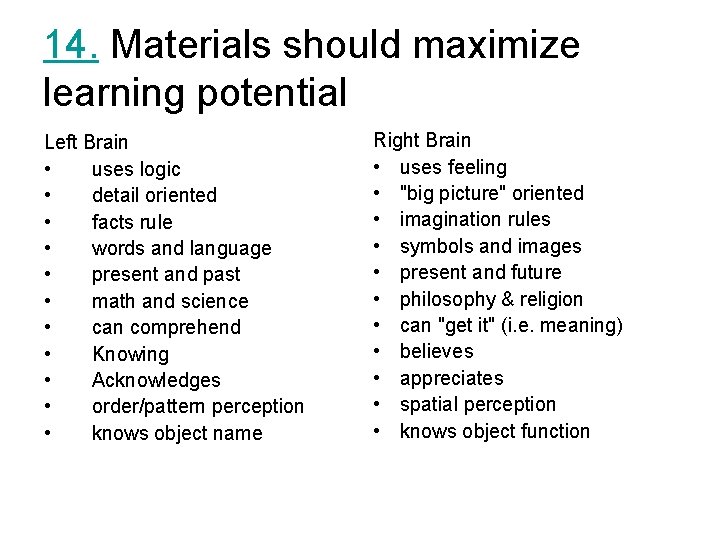 14. Materials should maximize learning potential

Left Brain
• uses logic
• detail oriented
• facts rule
• words and language
• present and past
• math and science
• can comprehend
• Knowing
• Acknowledges
• order/pattern perception
• knows object name

Right Brain
• uses feeling
• "big picture" oriented
• imagination rules
• symbols and images
• present and future
• philosophy & religion
• can "get it" (i.e. meaning)
• believes
• appreciates
• spatial perception
• knows object function